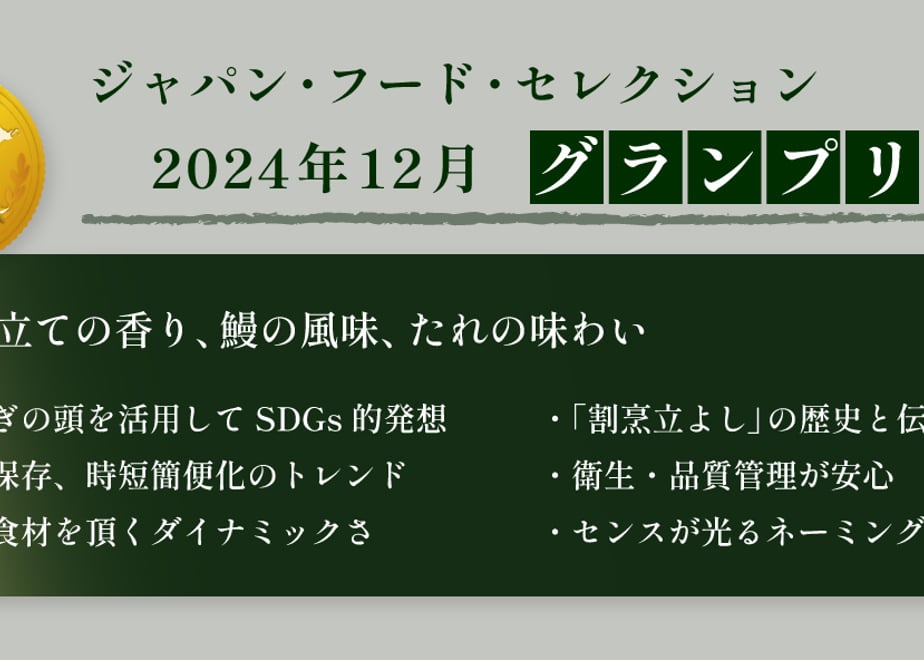 ジャパン・フード・セレクション

2024年12月 グランプリ

立ての香り、鰻の風味、たれの味わい

ぎの頭を活用して SDGs 的発想
保存、時短簡便化のトレンド
食材を頂くダイナミックさ

・「割烹立よし」の歴史と伝
・衛生・品質管理が安心
・センスが光るネーミング